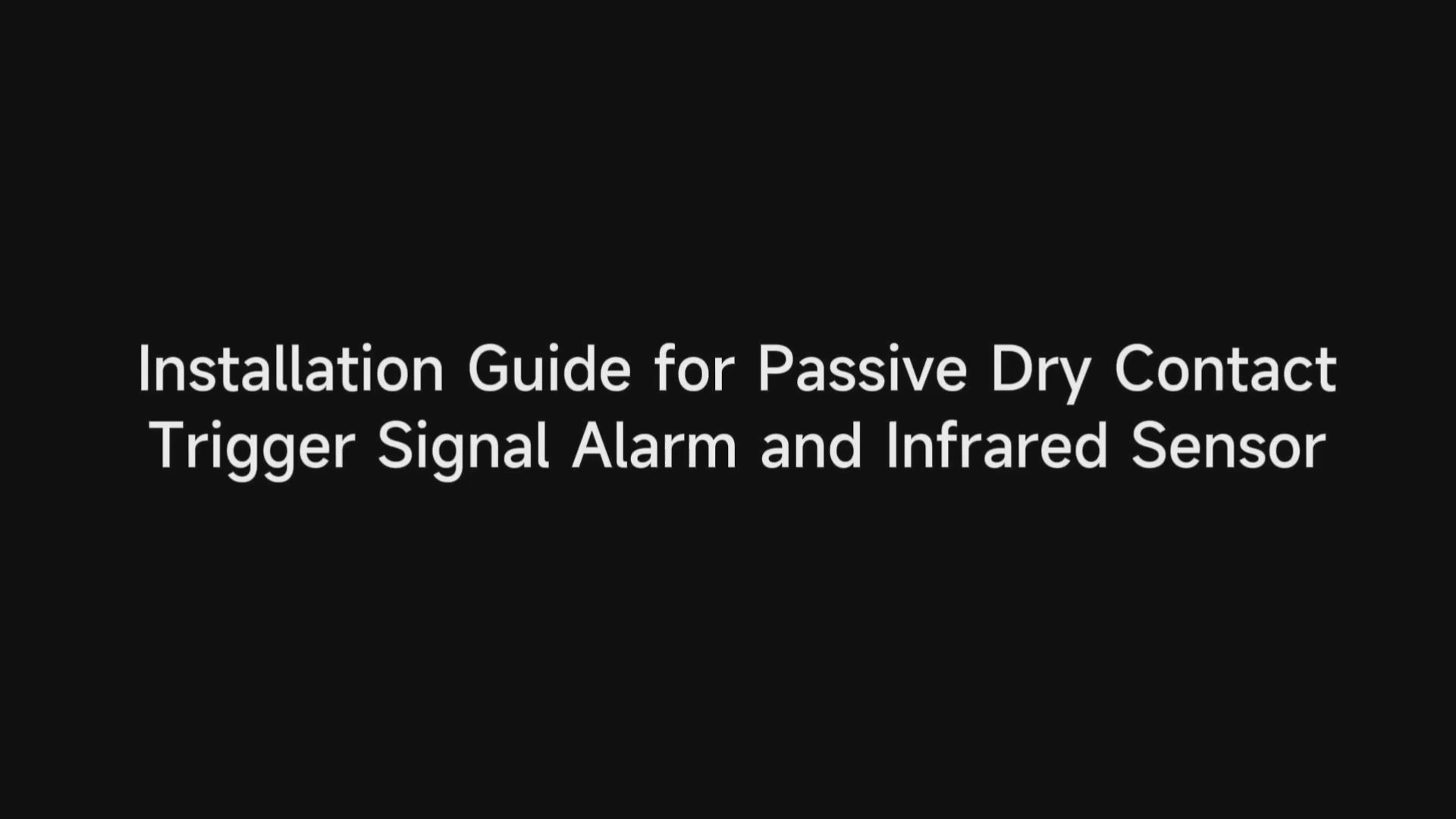 Installation Guide for Passive Dry Contact Trigger Signal Alarm and Infrared Sensor